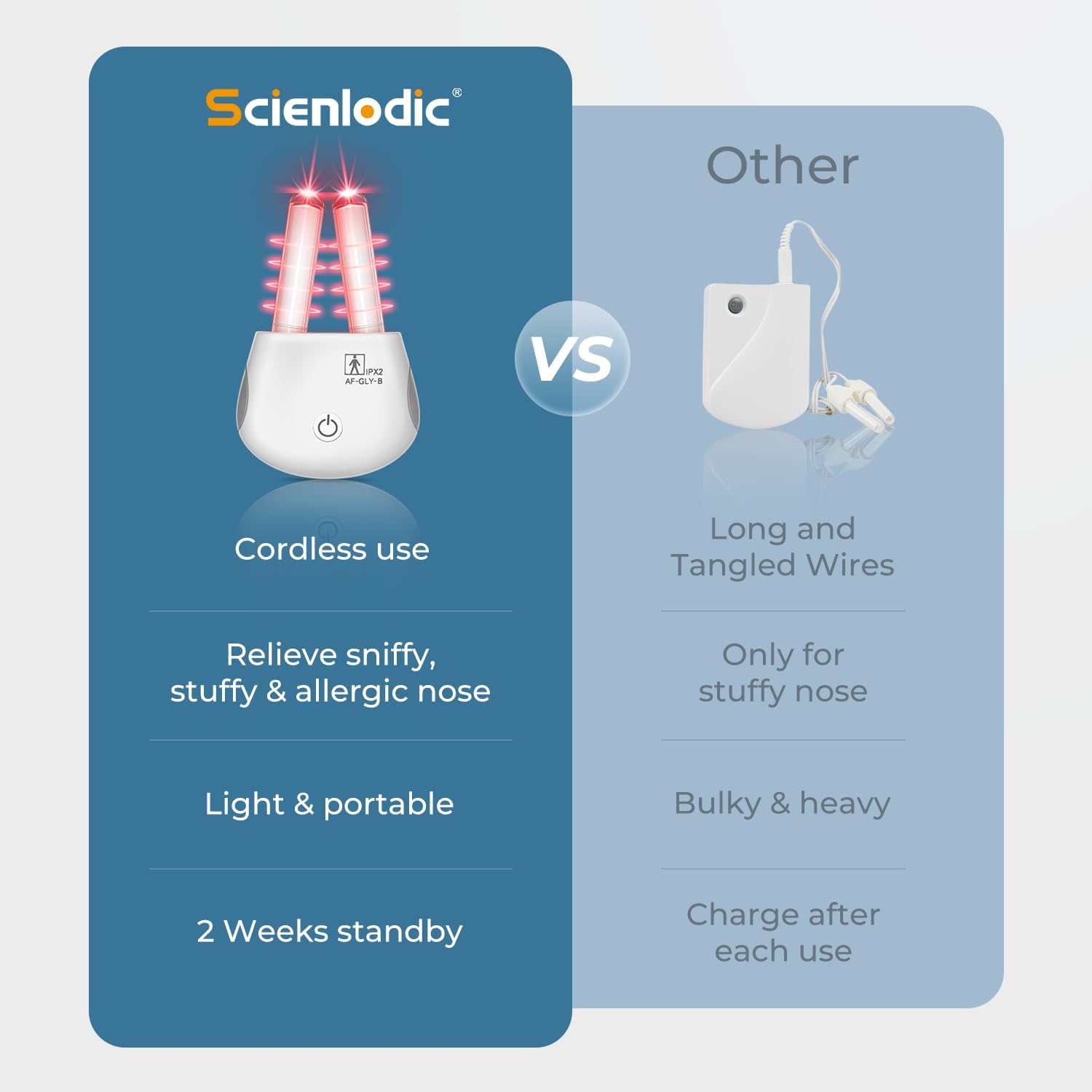 Scienlodic®

IPX2
AF-GLY-B

Cordless use

Relieve sniffy, stuffy & allergic nose

Light & portable

2 Weeks standby

VS

Other

Long and Tangled Wires

Only for stuffy nose

Bulky & heavy

Charge after each use